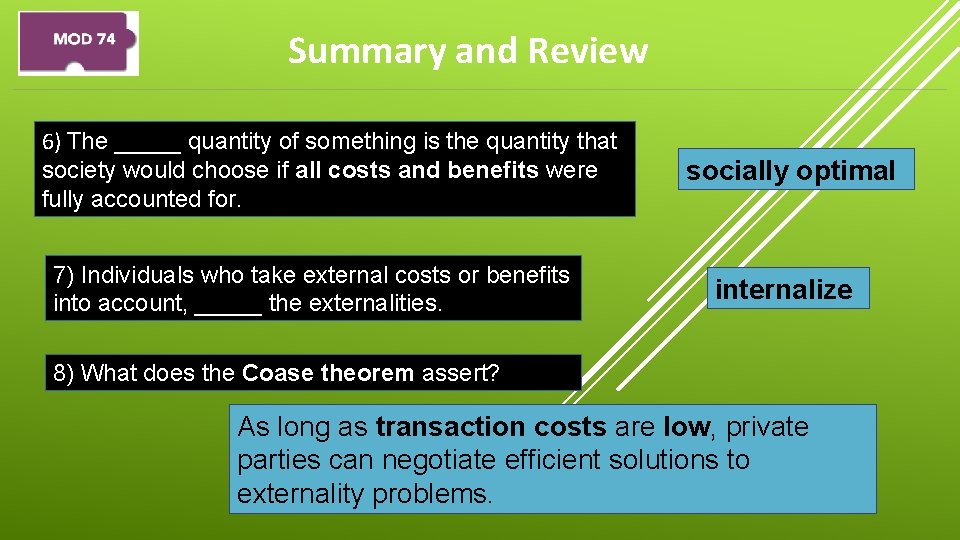 MOD 74

Summary and Review

6) The _____ quantity of something is the quantity that society would choose if all costs and benefits were fully accounted for.

socially optimal

7) Individuals who take external costs or benefits into account, _____ the externalities.

internalize

8) What does the Coase theorem assert?

As long as transaction costs are low, private parties can negotiate efficient solutions to externality problems.